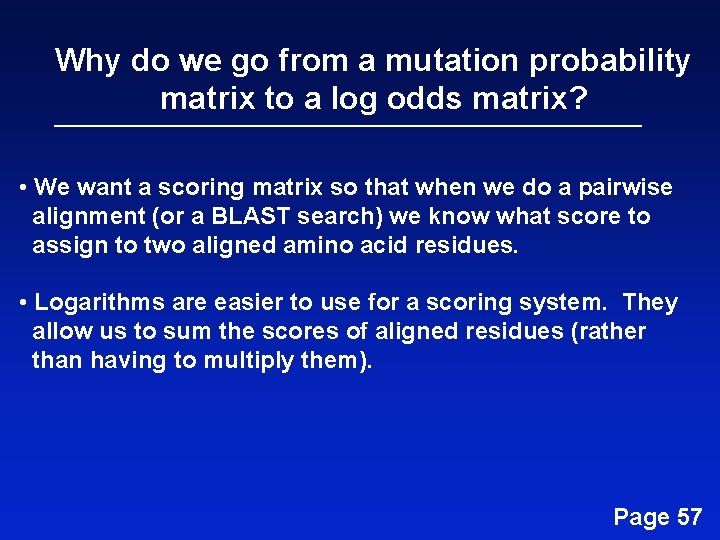 Why do we go from a mutation probability matrix to a log odds matrix?

• We want a scoring matrix so that when we do a pairwise alignment (or a BLAST search) we know what score to assign to two aligned amino acid residues.

• Logarithms are easier to use for a scoring system. They allow us to sum the scores of aligned residues (rather than having to multiply them).

Page 57